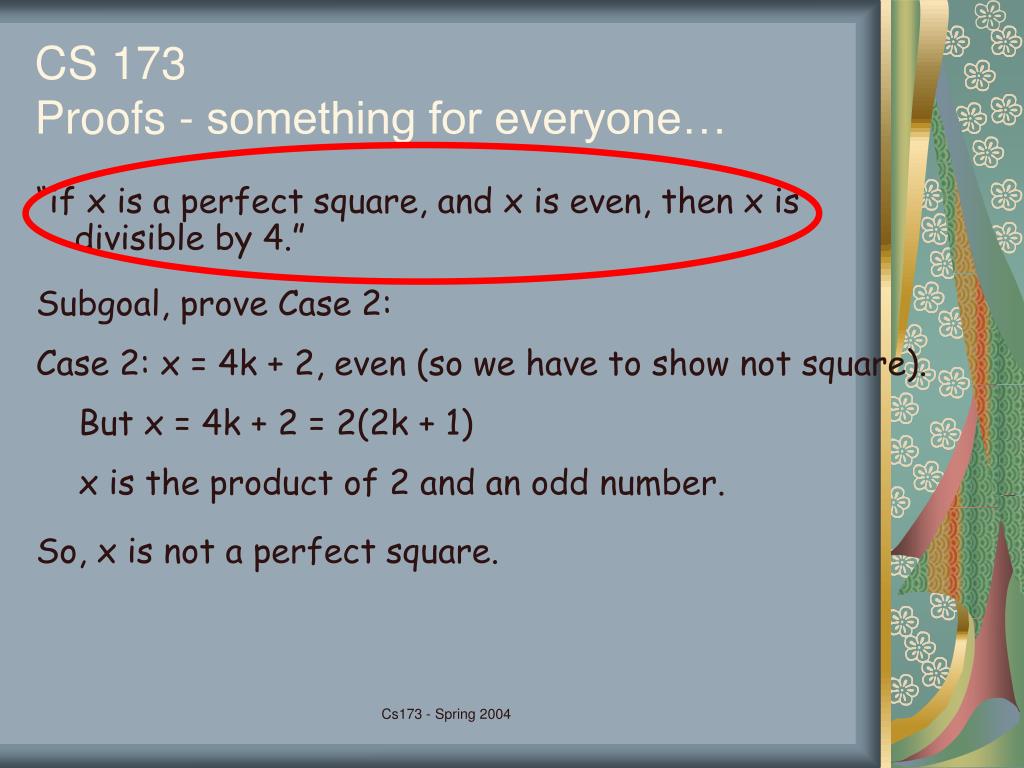 CS 173
Proofs - something for everyone…

"if x is a perfect square, and x is even, then x is divisible by 4."

Subgoal, prove Case 2:

Case 2: x = 4k + 2, even (so we have to show not square).

But x = 4k + 2 = 2(2k + 1)

x is the product of 2 and an odd number.

So, x is not a perfect square.

Cs173 - Spring 2004